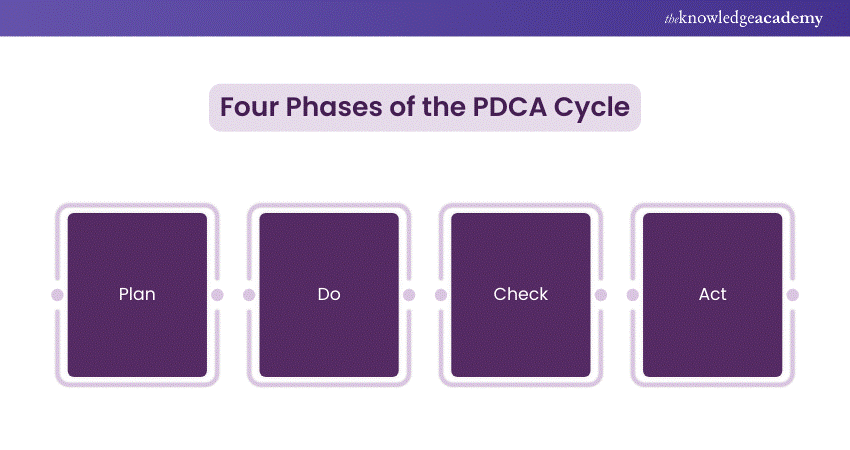 theknowledgeacademy

Four Phases of the PDCA Cycle

Plan

Do

Check

Act